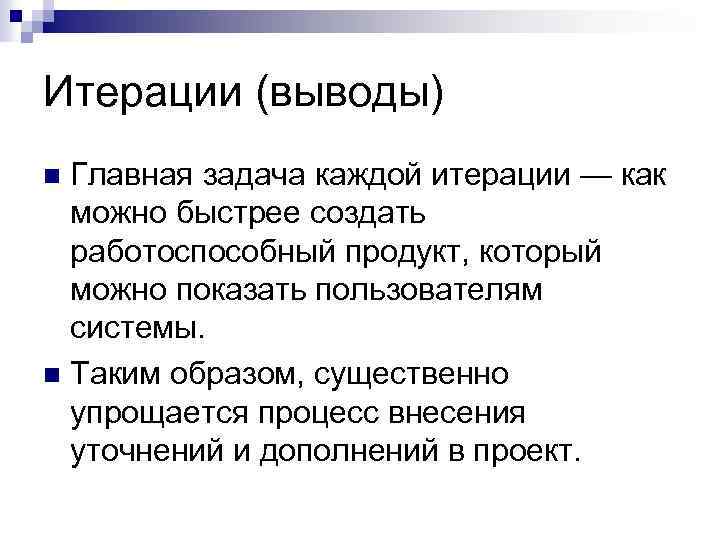 Итерации (выводы)

Главная задача каждой итерации — как можно быстрее создать работоспособный продукт, который можно показать пользователям системы.

Таким образом, существенно упрощается процесс внесения уточнений и дополнений в проект.